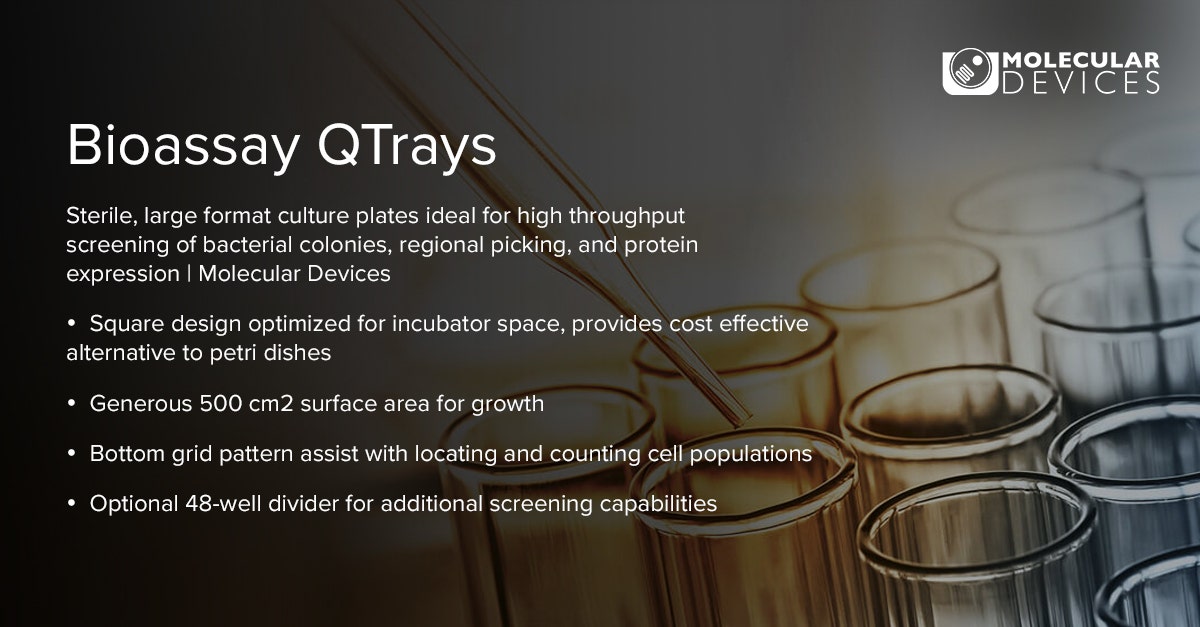 MOLECULAR DEVICES

Bioassay QTrays

Sterile, large format culture plates ideal for high throughput screening of bacterial colonies, regional picking, and protein expression | Molecular Devices

• Square design optimized for incubator space, provides cost effective alternative to petri dishes

• Generous 500 cm2 surface area for growth

• Bottom grid pattern assist with locating and counting cell populations

• Optional 48-well divider for additional screening capabilities